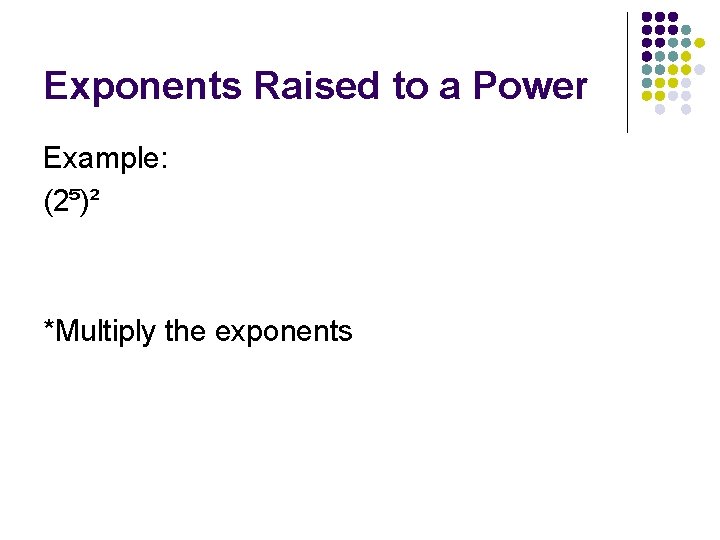 Exponents Raised to a Power

Example:
$(2^5)^2$

*Multiply the exponents